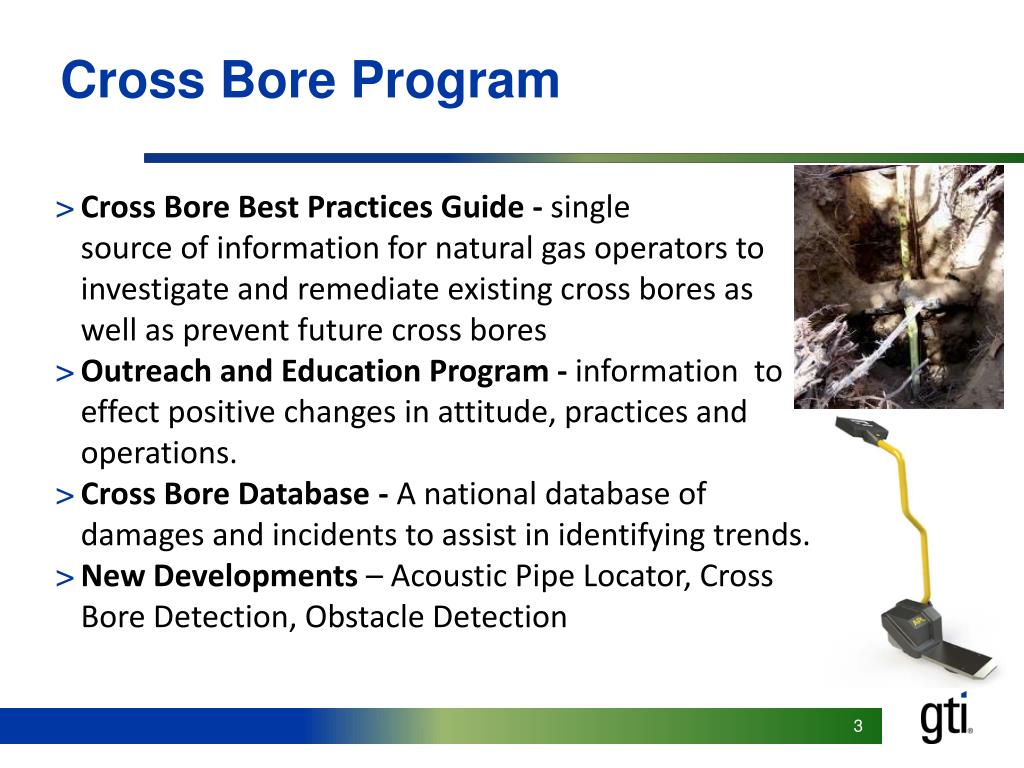 Cross Bore Program

> Cross Bore Best Practices Guide - single source of information for natural gas operators to investigate and remediate existing cross bores as well as prevent future cross bores

> Outreach and Education Program - information to effect positive changes in attitude, practices and operations.

> Cross Bore Database - A national database of damages and incidents to assist in identifying trends.

> New Developments – Acoustic Pipe Locator, Cross Bore Detection, Obstacle Detection

3

gti